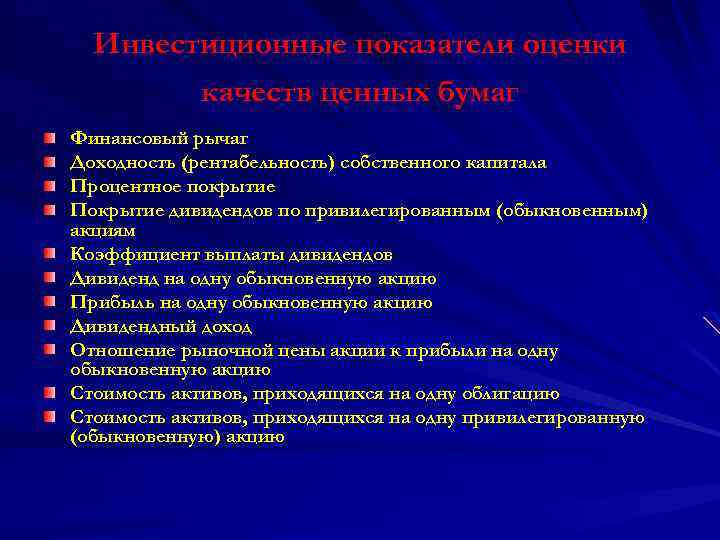 Инвестиционные показатели оценки качеств ценных бумаг

Финансовый рычаг
Доходность (рентабельность) собственного капитала
Процентное покрытие
Покрытие дивидендов по привилегированным (обыкновенным) акциям
Коэффициент выплаты дивидендов
Дивиденд на одну обыкновенную акцию
Прибыль на одну обыкновенную акцию
Дивидендный доход
Отношение рыночной цены акции к прибыли на одну обыкновенную акцию
Стоимость активов, приходящихся на одну облигацию
Стоимость активов, приходящихся на одну привилегированную (обыкновенную) акцию